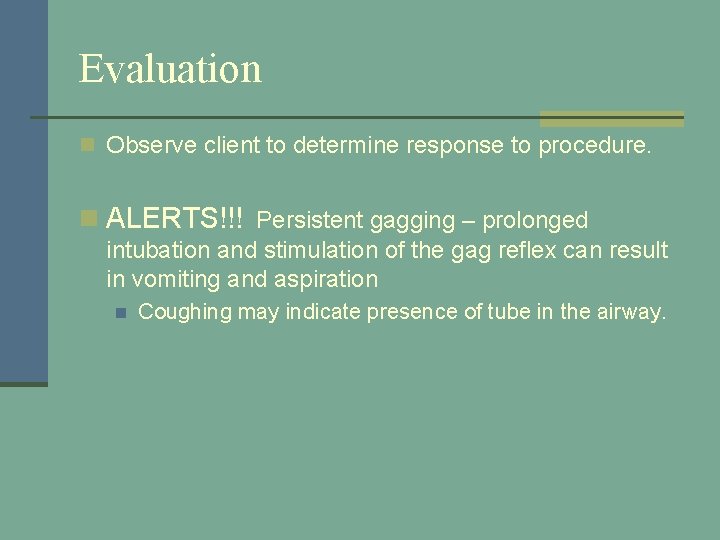 Evaluation

Observe client to determine response to procedure.

ALERTS!!! Persistent gagging – prolonged intubation and stimulation of the gag reflex can result in vomiting and aspiration

Coughing may indicate presence of tube in the airway.